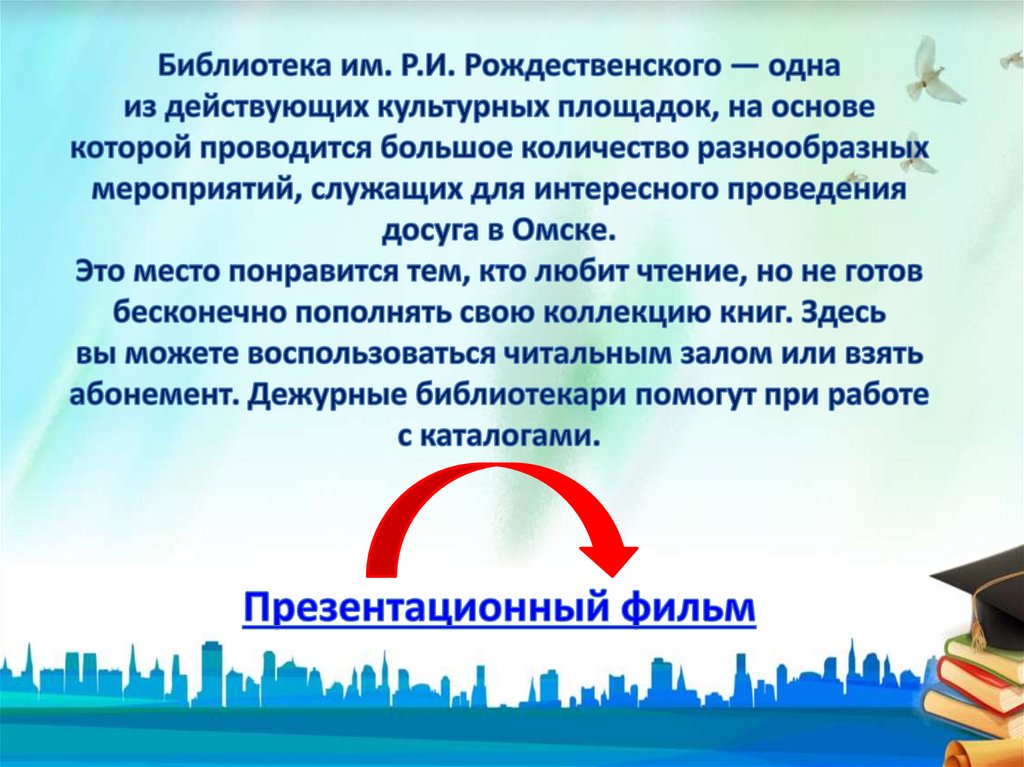 Библиотека им. Р.И. Рождественского — одна из действующих культурных площадок, на основе которой проводится большое количество разнообразных мероприятий, служащих для интересного проведения досуга в Омске.
Это место понравится тем, кто любит чтение, но не готов бесконечно пополнять свою коллекцию книг. Здесь вы можете воспользоваться читальным залом или взять абонемент. Дежурные библиотекари помогут при работе с каталогами.

Презентационный фильм